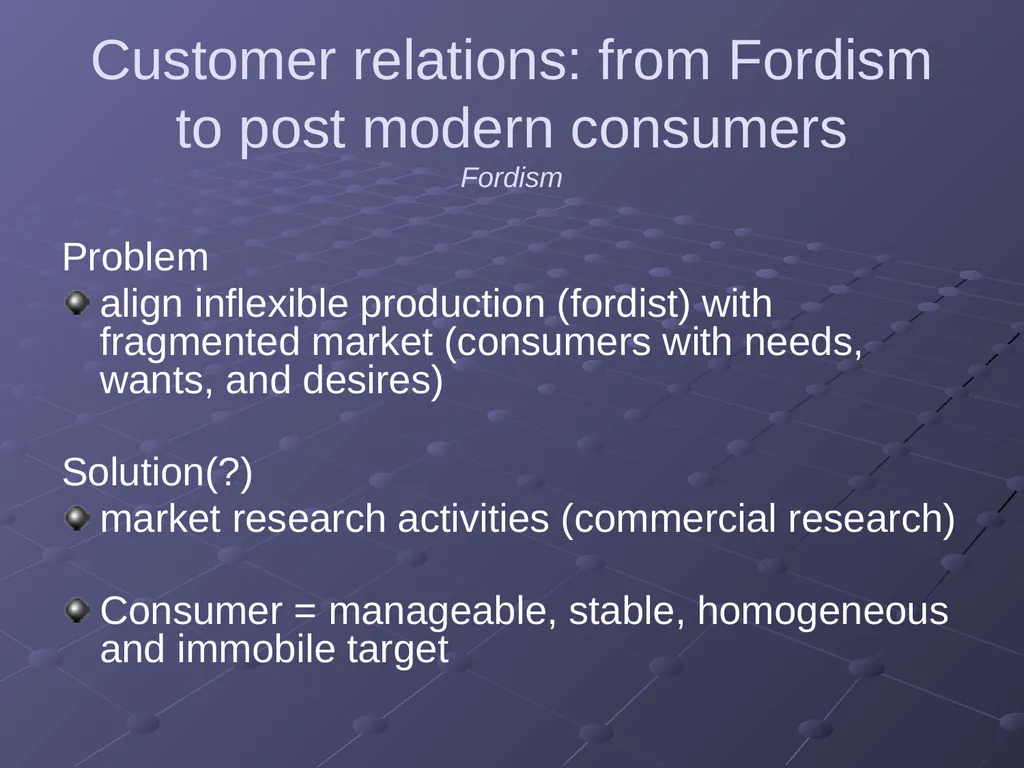 Customer relations: from Fordism to post modern consumers
Fordism

Problem

align inflexible production (fordist) with fragmented market (consumers with needs, wants, and desires)

Solution(?)

market research activities (commercial research)

Consumer = manageable, stable, homogeneous and immobile target